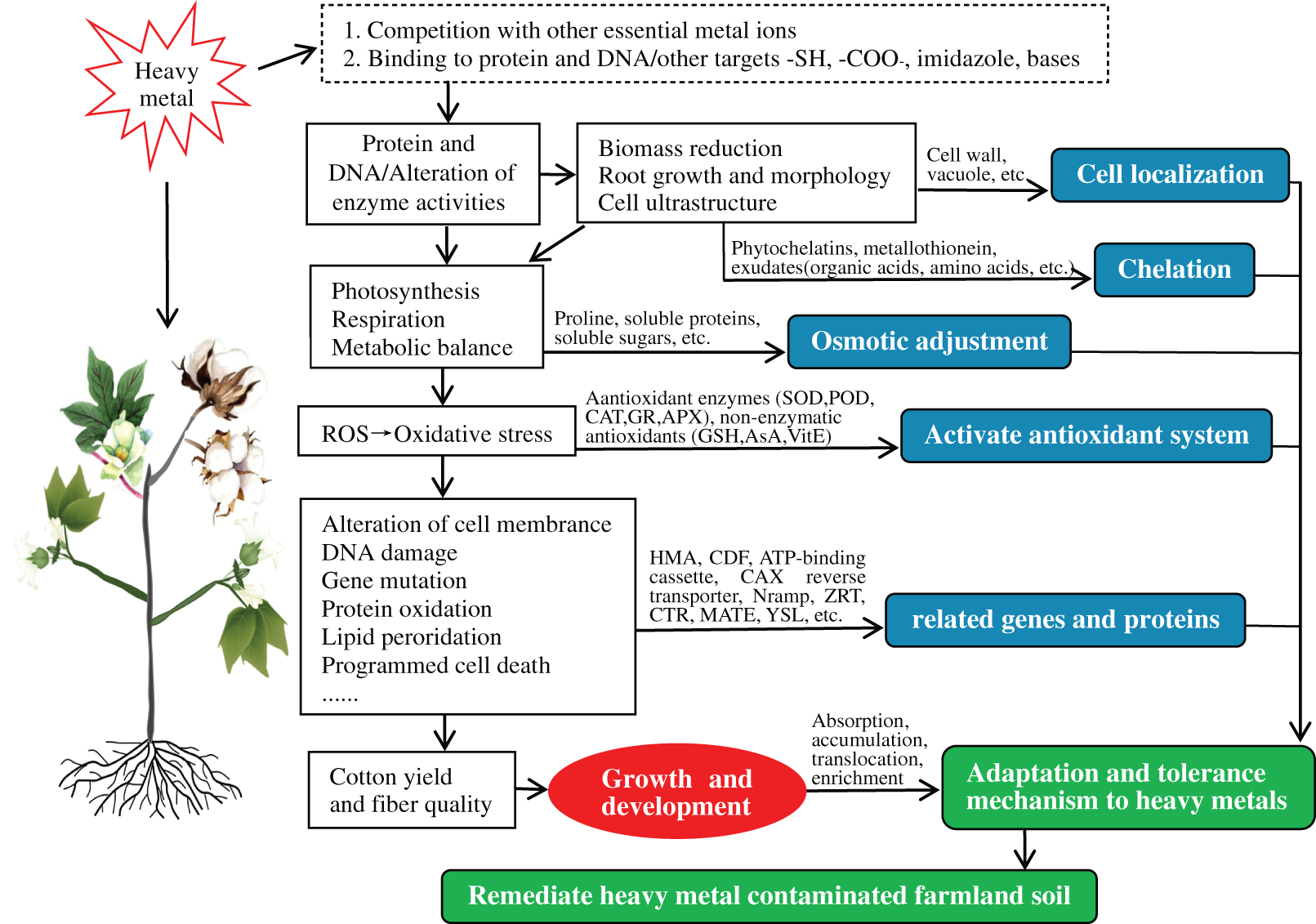 Heavy metal

1. Competition with other essential metal ions
2. Binding to protein and DNA/other targets -SH, -COO-, imidazole, bases

Protein and DNA/Alteration of enzyme activities

Biomass reduction
Root growth and morphology
Cell ultrastructure

Cell wall, vacuole, etc.

Cell localization

Phytochelatins, metallothionein, exudates(organic acids, amino acids, etc.)

Chelation

Photosynthesis
Respiration
Metabolic balance

Proline, soluble proteins, soluble sugars, etc.

Osmotic adjustment

ROS→Oxidative stress

Aantioxidant enzymes (SOD,POD, CAT,GR,APX), non-enzymatic antioxidants (GSH,AsA,VitE)

Activate antioxidant system

Alteration of cell membrance
DNA damage
Gene mutation
Protein oxidation
Lipid peroridation
Programmed cell death
......

HMA, CDF, ATP-binding cassette, CAX reverse transporter, Nramp, ZRT, CTR, MATE, YSL, etc.

related genes and proteins

Cotton yield and fiber quality

Growth and development

Absorption, accumulation, translocation, enrichment

Adaptation and tolerance mechanism to heavy metals

Remediate heavy metal contaminated farmland soil